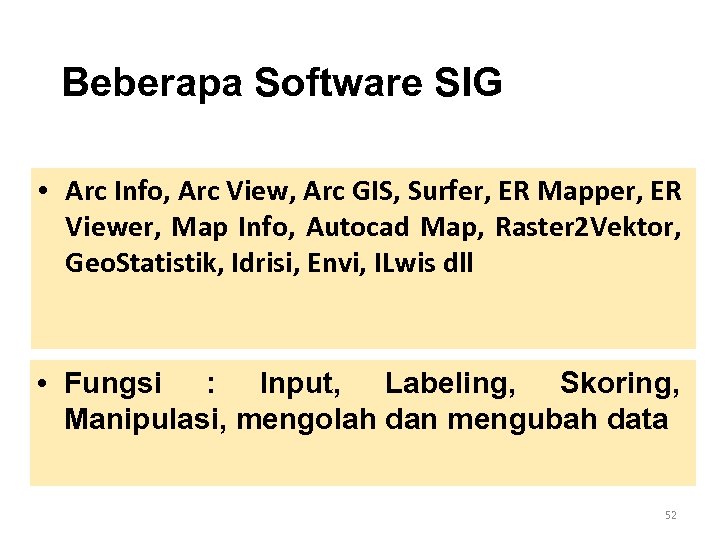 Beberapa Software SIG

• Arc Info, Arc View, Arc GIS, Surfer, ER Mapper, ER Viewer, Map Info, Autocad Map, Raster2Vektor, GeoStatistik, Idrisi, Envi, ILwis dll

• Fungsi : Input, Labeling, Skoring, Manipulasi, mengolah dan mengubah data

52